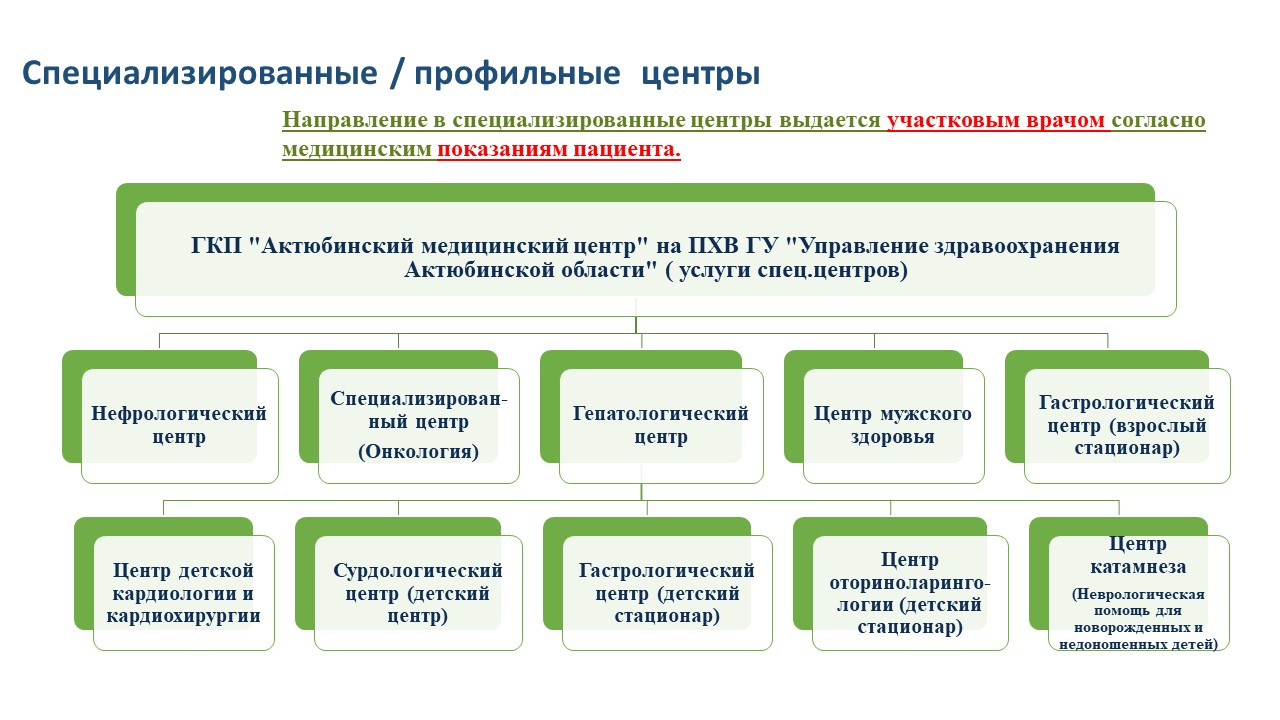 Специализированные / профильные центры

Направление в специализированные центры выдается участковым врачом согласно медицинским показаниям пациента.

ГКП "Актюбинский медицинский центр" на ПХВ ГУ "Управление здравоохранения Актюбинской области" ( услуги спец.центров)

Нефрологический центр

Специализированный центр (Онкология)

Гепатологический центр

Центр мужского здоровья

Гастрологический центр (взрослый стационар)

Центр детской кардиологии и кардиохирургии

Сурдологический центр (детский центр)

Гастрологический центр (детский стационар)

Центр оториноларингологии (детский стационар)

Центр катамнеза (Неврологическая помощь для новорожденных и недоношенных детей)